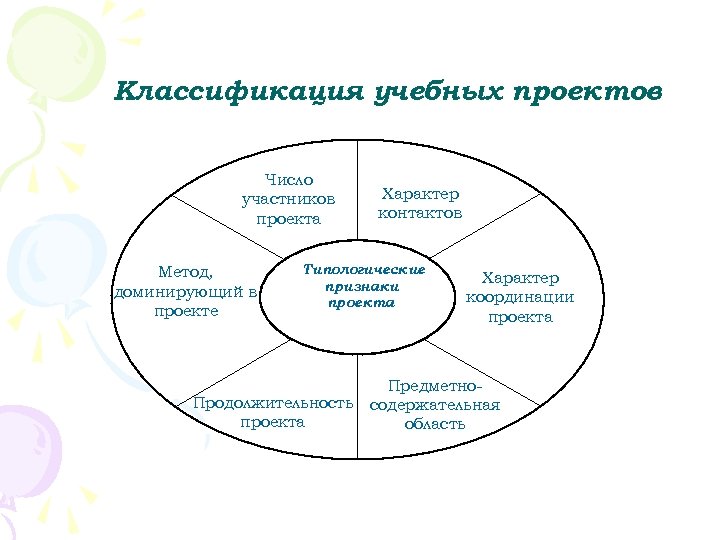 Классификация учебных проектов

Число участников проекта

Характер контактов

Метод, доминирующий в проекте

Типологические признаки проекта

Характер координации проекта

Продолжительность проекта

Предметно-содержательная область